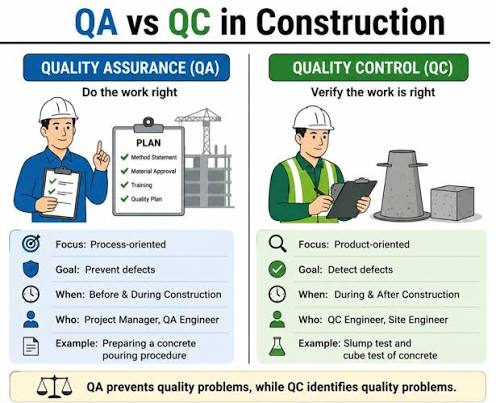 QA vs QC in Construction

QUALITY ASSURANCE (QA)

Do the work right

PLAN
Method Statement
Material Approval
Training
Quality Plan

Focus: Process-oriented
Goal: Prevent defects
When: Before & During Construction
Who: Project Manager, QA Engineer
Example: Preparing a concrete pouring procedure

QUALITY CONTROL (QC)

Verify the work is right

Focus: Product-oriented
Goal: Detect defects
When: During & After Construction
Who: QC Engineer, Site Engineer
Example: Slump test and cube test of concrete

QA prevents quality problems, while QC identifies quality problems.